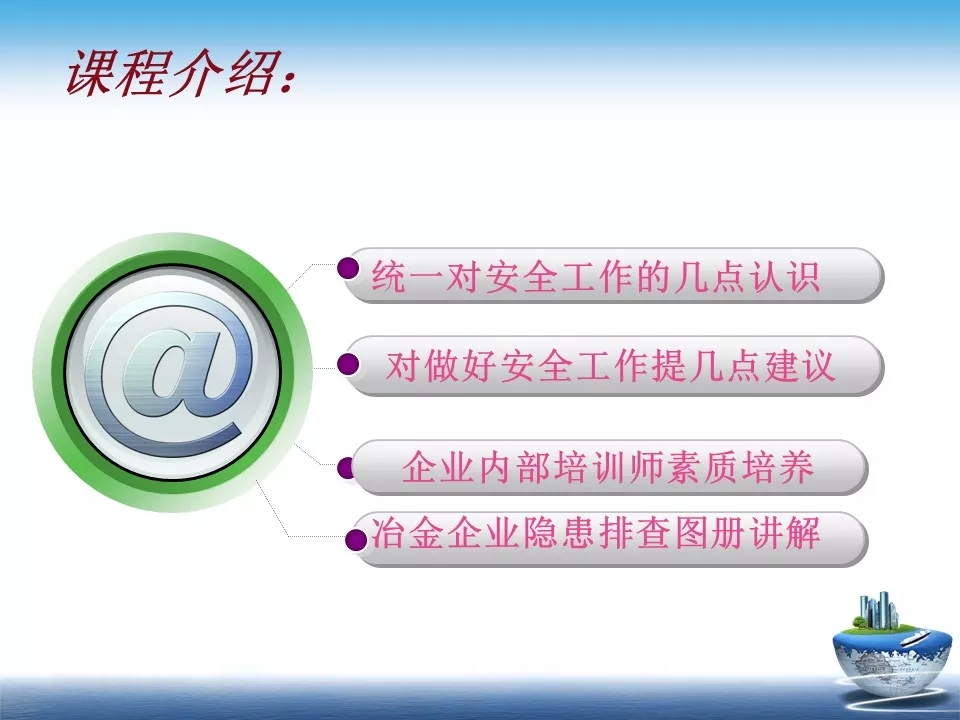 课程介绍：

@

统一对安全工作的几点认识

对做好安全工作提几点建议

企业内部培训师素质培养

冶金企业隐患排查图册讲解